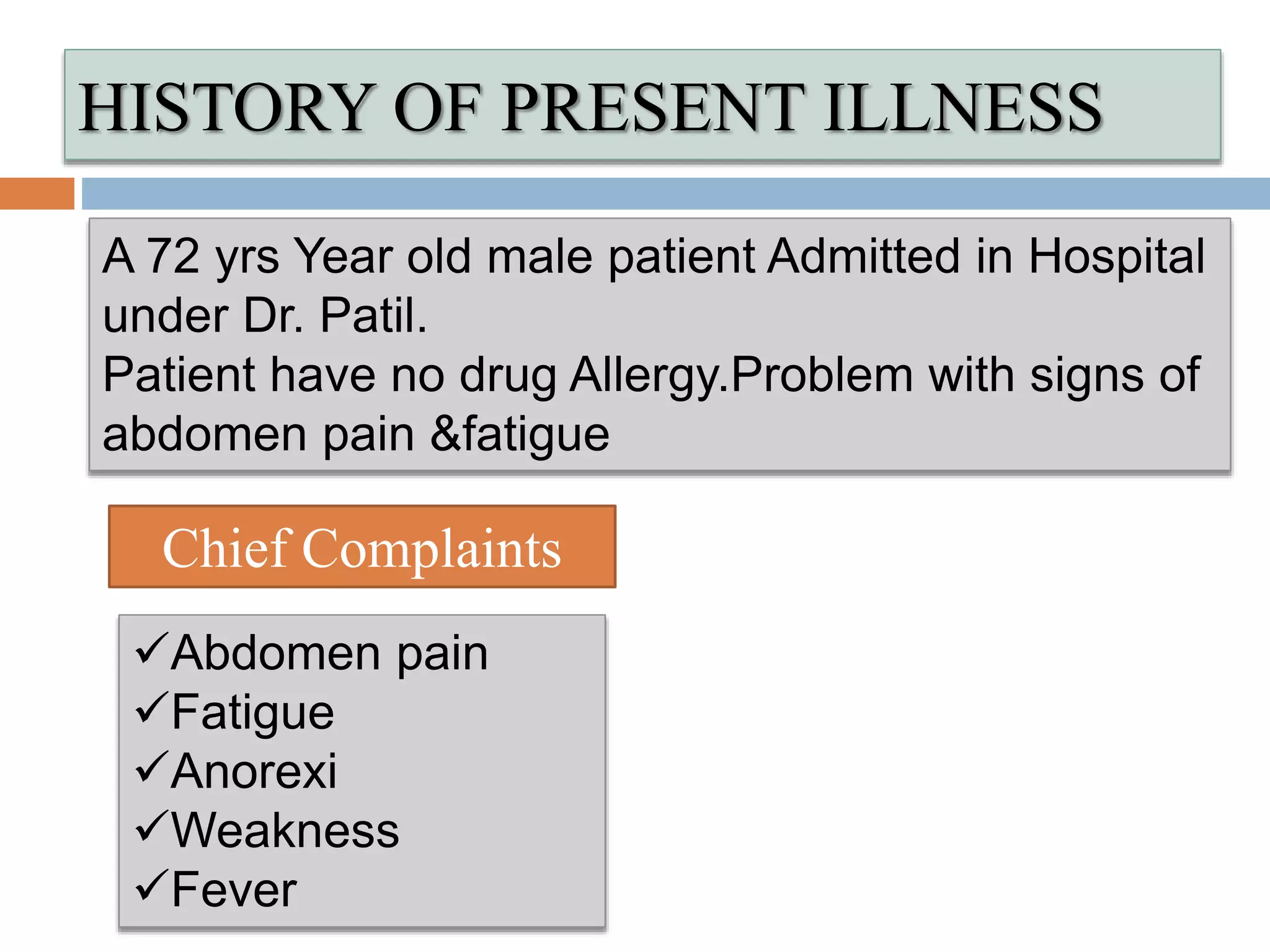 HISTORY OF PRESENT ILLNESS

A 72 yrs Year old male patient Admitted in Hospital under Dr. Patil.
Patient have no drug Allergy.Problem with signs of abdomen pain &fatigue

Chief Complaints

✓Abdomen pain
✓Fatigue
✓Anorexi
✓Weakness
✓Fever